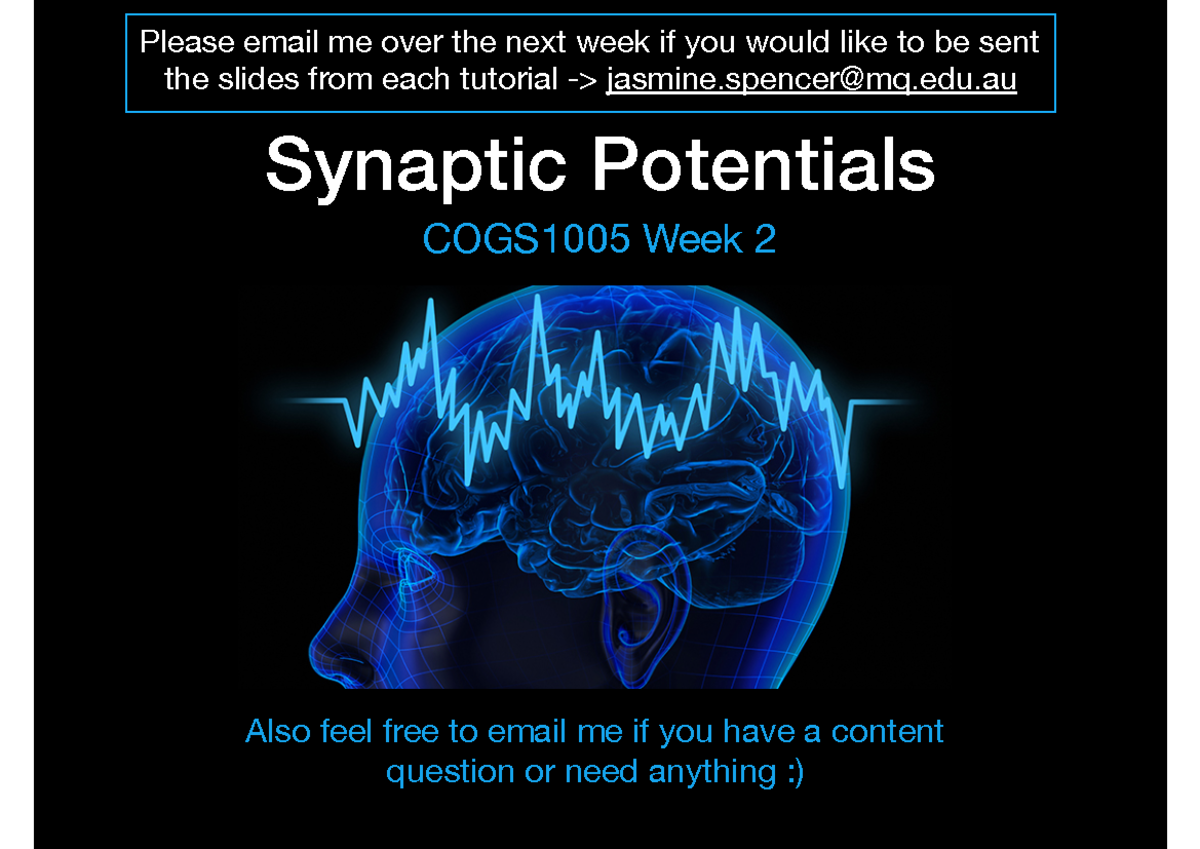 Please email me over the next week if you would like to be sent the slides from each tutorial -> jasmine.spencer@mq.edu.au

Synaptic Potentials

COGS1005 Week 2

Also feel free to email me if you have a content question or need anything :)